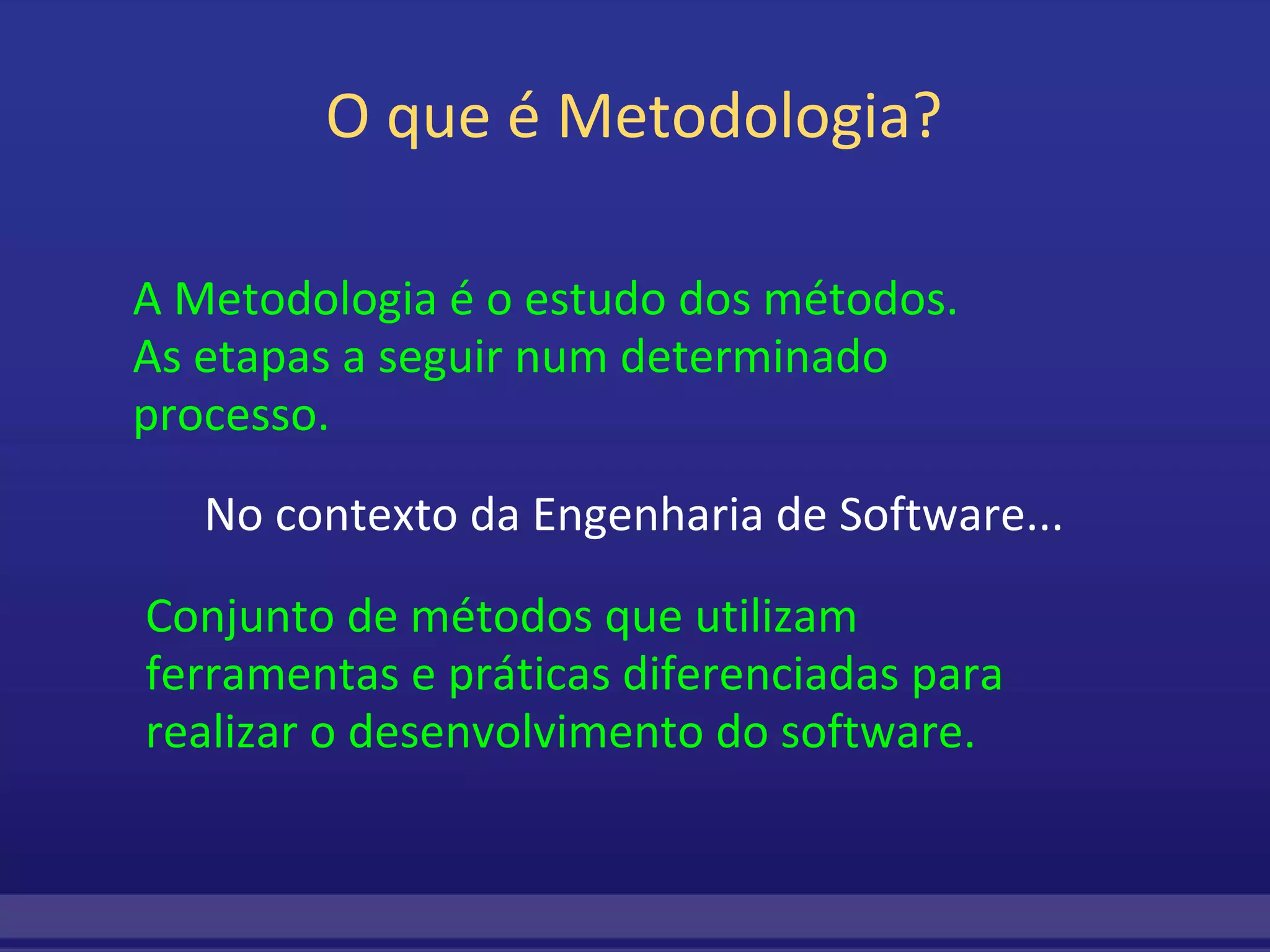 O que é Metodologia?

A Metodologia é o estudo dos métodos.
As etapas a seguir num determinado processo.

No contexto da Engenharia de Software...

Conjunto de métodos que utilizam ferramentas e práticas diferenciadas para realizar o desenvolvimento do software.